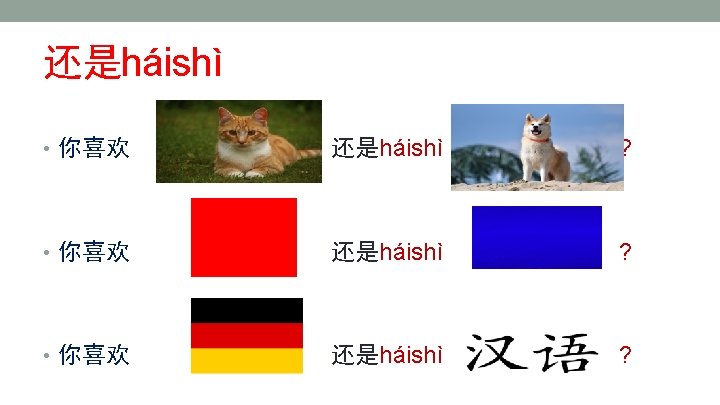 还是háishì

• 你喜欢 还是háishì ?

• 你喜欢 还是háishì ?

• 你喜欢 还是háishì 汉语 ?